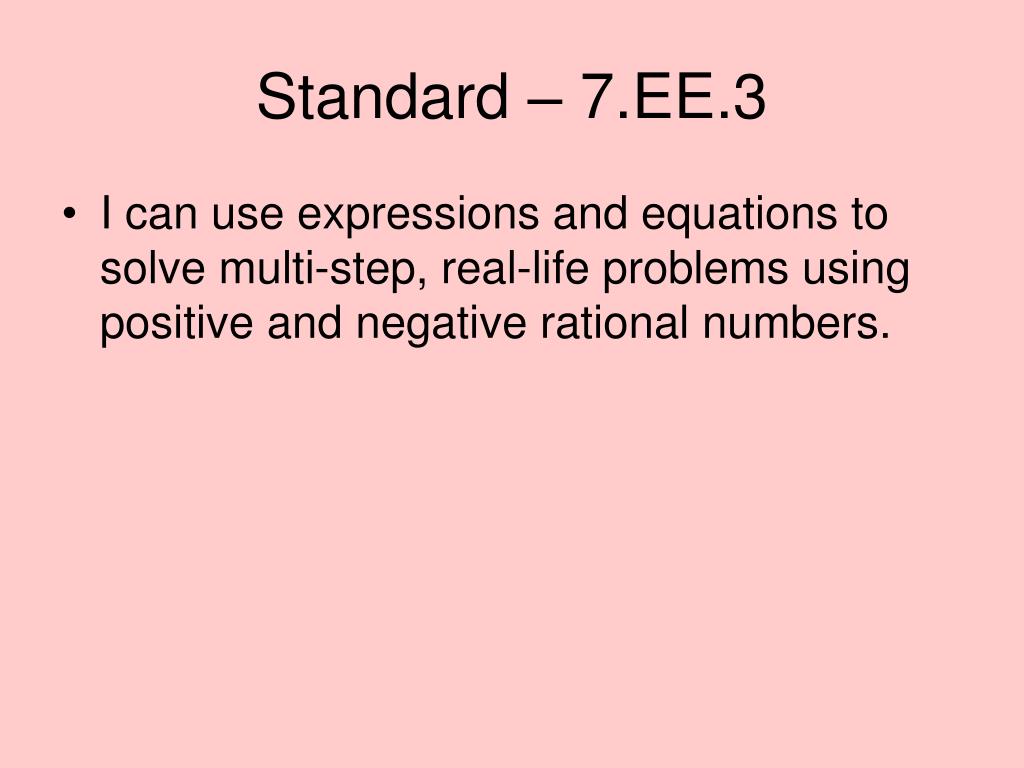 Standard – 7.EE.3

• I can use expressions and equations to solve multi-step, real-life problems using positive and negative rational numbers.